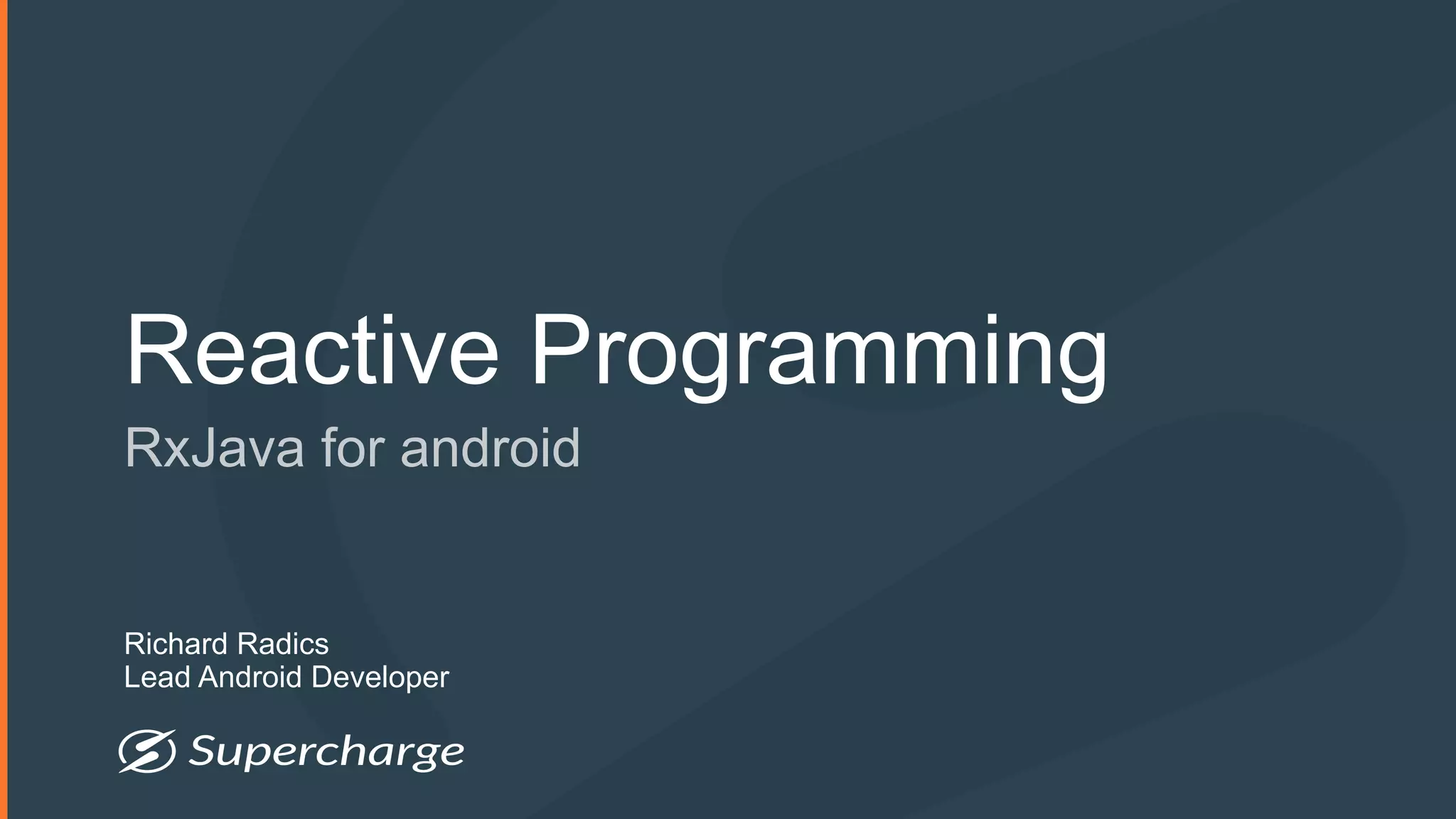 Reactive Programming

RxJava for android

Richard Radics
Lead Android Developer

Supercharge